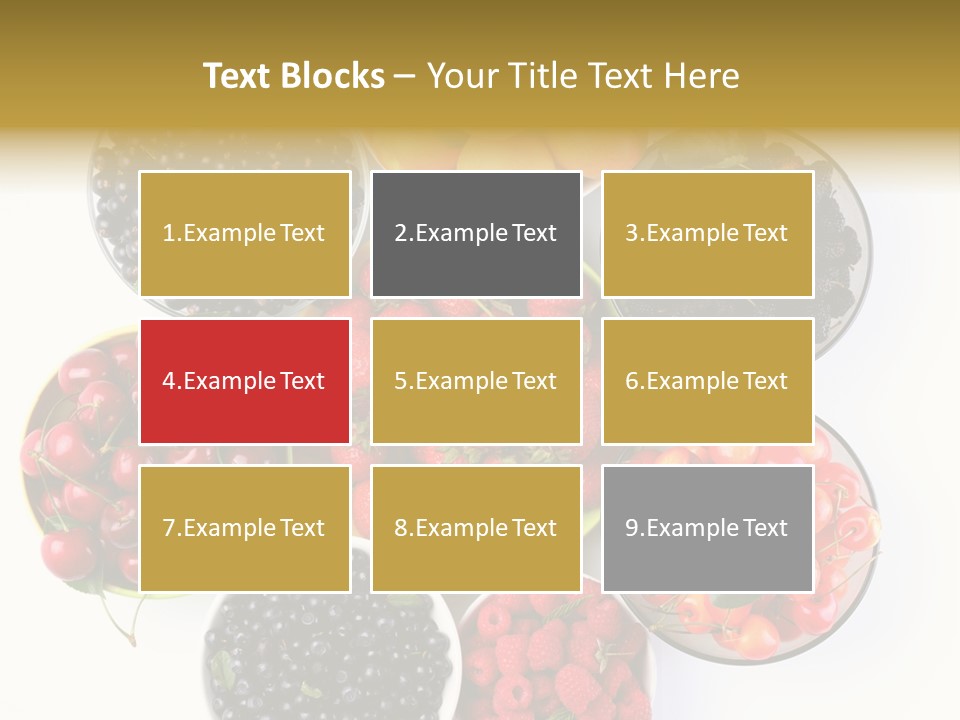 Text Blocks – Your Title Text Here

1.Example Text

2.Example Text

3.Example Text

4.Example Text

5.Example Text

6.Example Text

7.Example Text

8.Example Text

9.Example Text